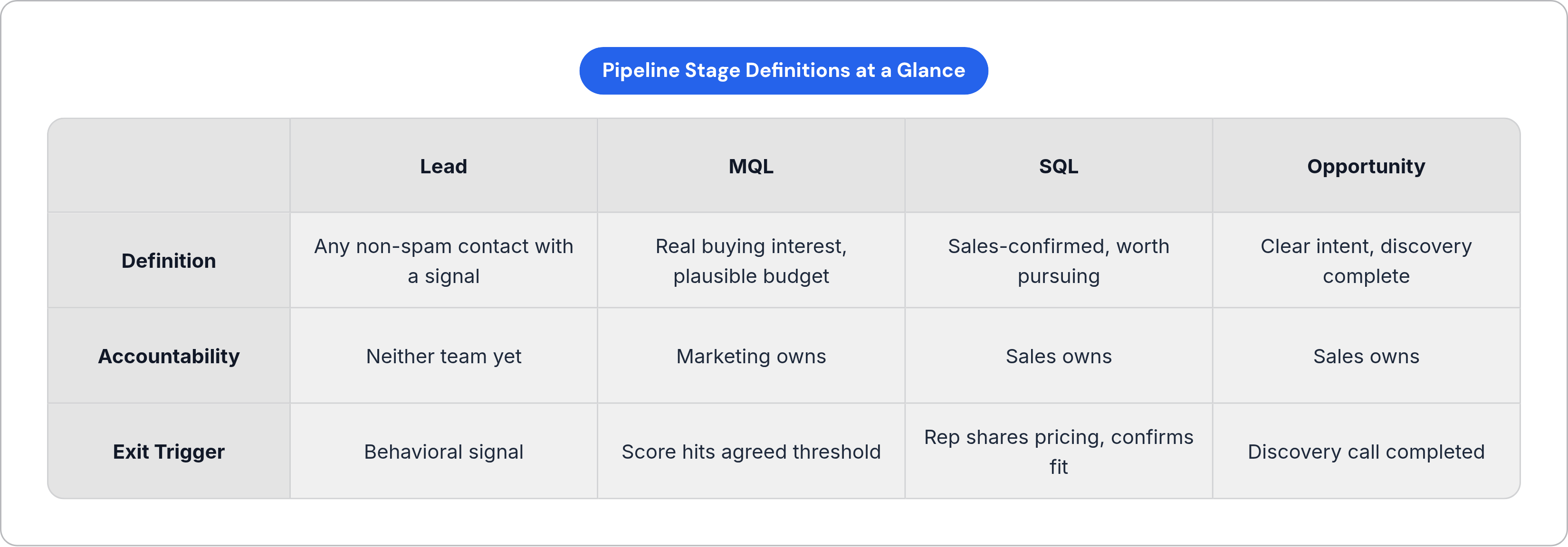 Pipeline Stage Definitions at a Glance

| | Lead | MQL | SQL | Opportunity |
|---|---|---|---|---|
| Definition | Any non-spam contact with a signal | Real buying interest, plausible budget | Sales-confirmed, worth pursuing | Clear intent, discovery complete |
| Accountability | Neither team yet | Marketing owns | Sales owns | Sales owns |
| Exit Trigger | Behavioral signal | Score hits agreed threshold | Rep shares pricing, confirms fit | Discovery call completed |